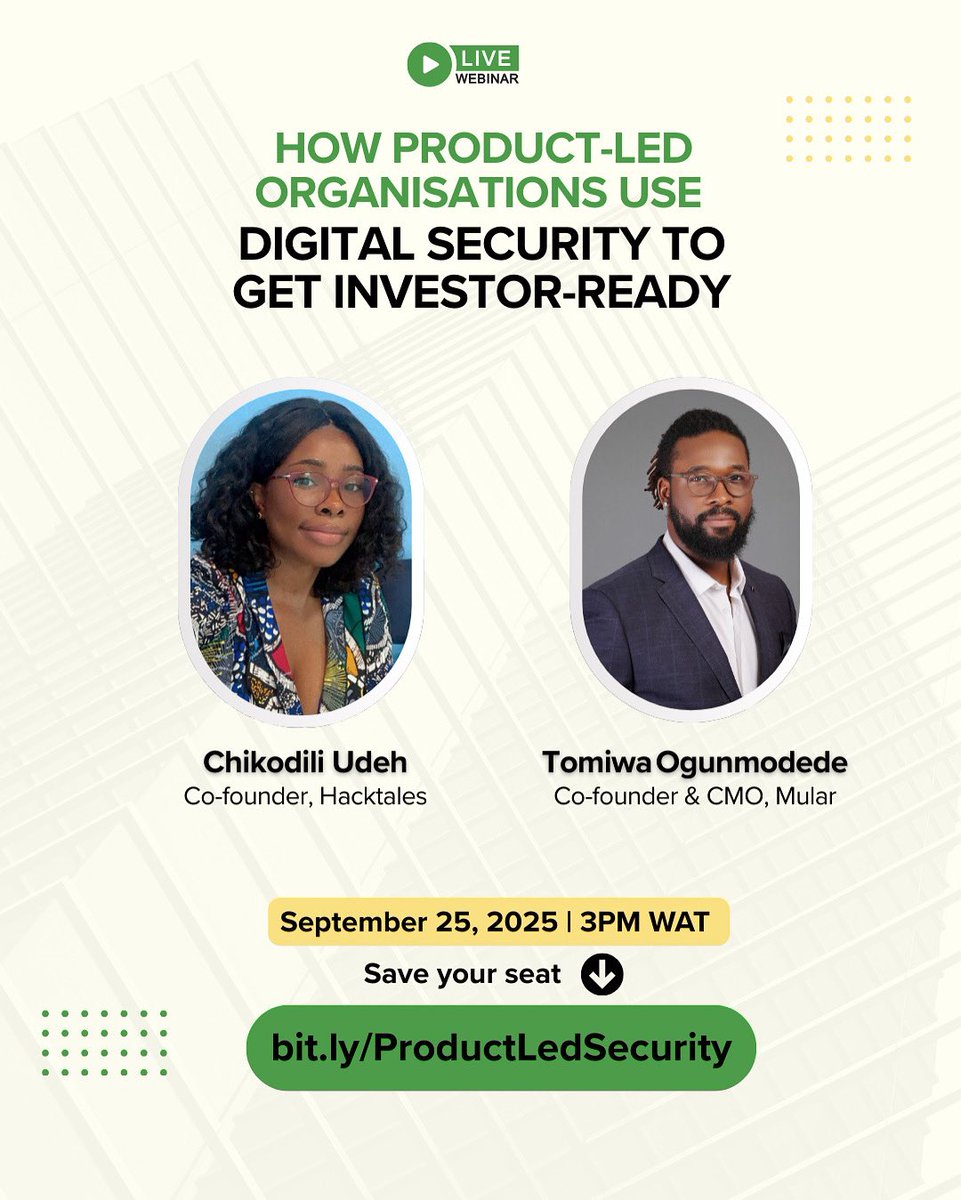 LIVE
WEBINAR

HOW PRODUCT-LED ORGANISATIONS USE
DIGITAL SECURITY TO GET INVESTOR-READY

Chikodili Udeh
Co-founder, Hacktales

Tomiwa Ogunmodede
Co-founder & CMO, Mular

September 25, 2025 | 3PM WAT

Save your seat

bit.ly/ProductLedSecurity